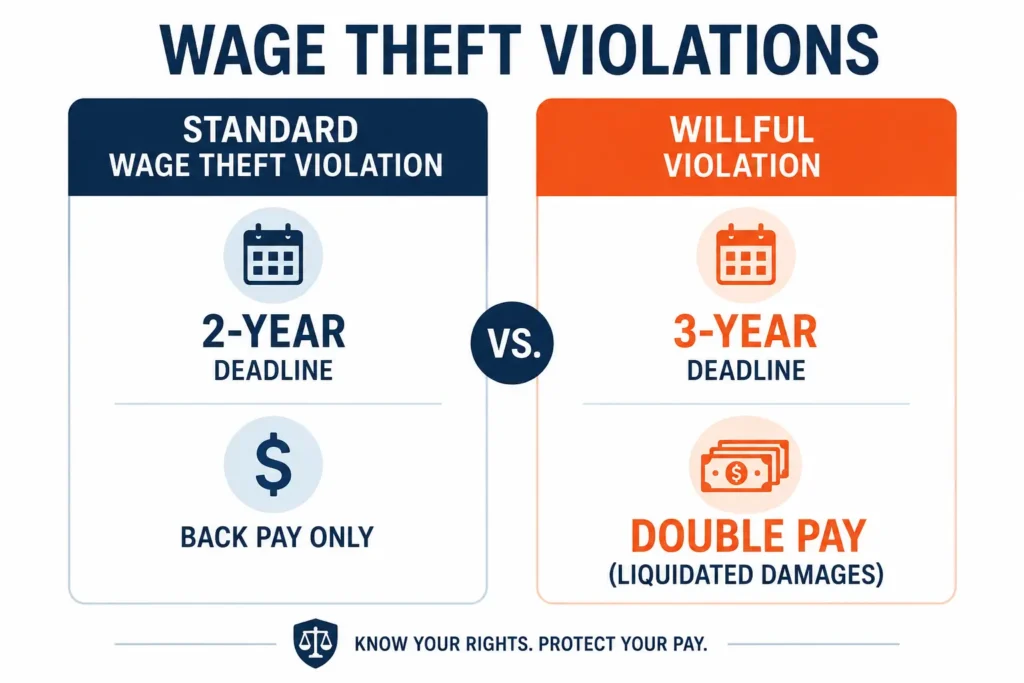 WAGE THEFT VIOLATIONS

STANDARD WAGE THEFT VIOLATION

2-YEAR DEADLINE

$

BACK PAY ONLY

VS.

WILLFUL VIOLATION

3-YEAR DEADLINE

$

DOUBLE PAY (LIQUIDATED DAMAGES)

KNOW YOUR RIGHTS. PROTECT YOUR PAY.